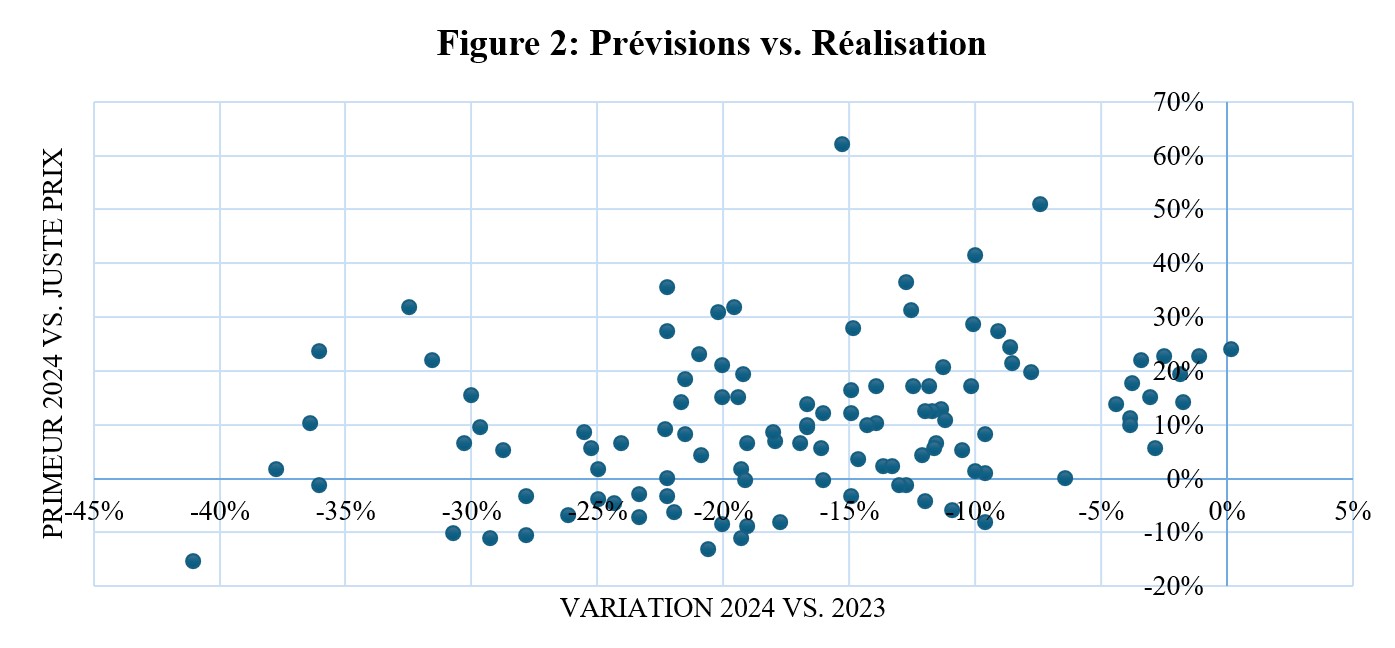 Figure 2: Prévisions vs. Réalisation

PRIMEUR 2024 VS. JUSTE PRIX

70%
60%
50%
40%
30%
20%
10%
0%
-10%
-20%

-45%
-40%
-35%
-30%
-25%
-20%
-15%
-10%
-5%
0%
5%

VARIATION 2024 VS. 2023